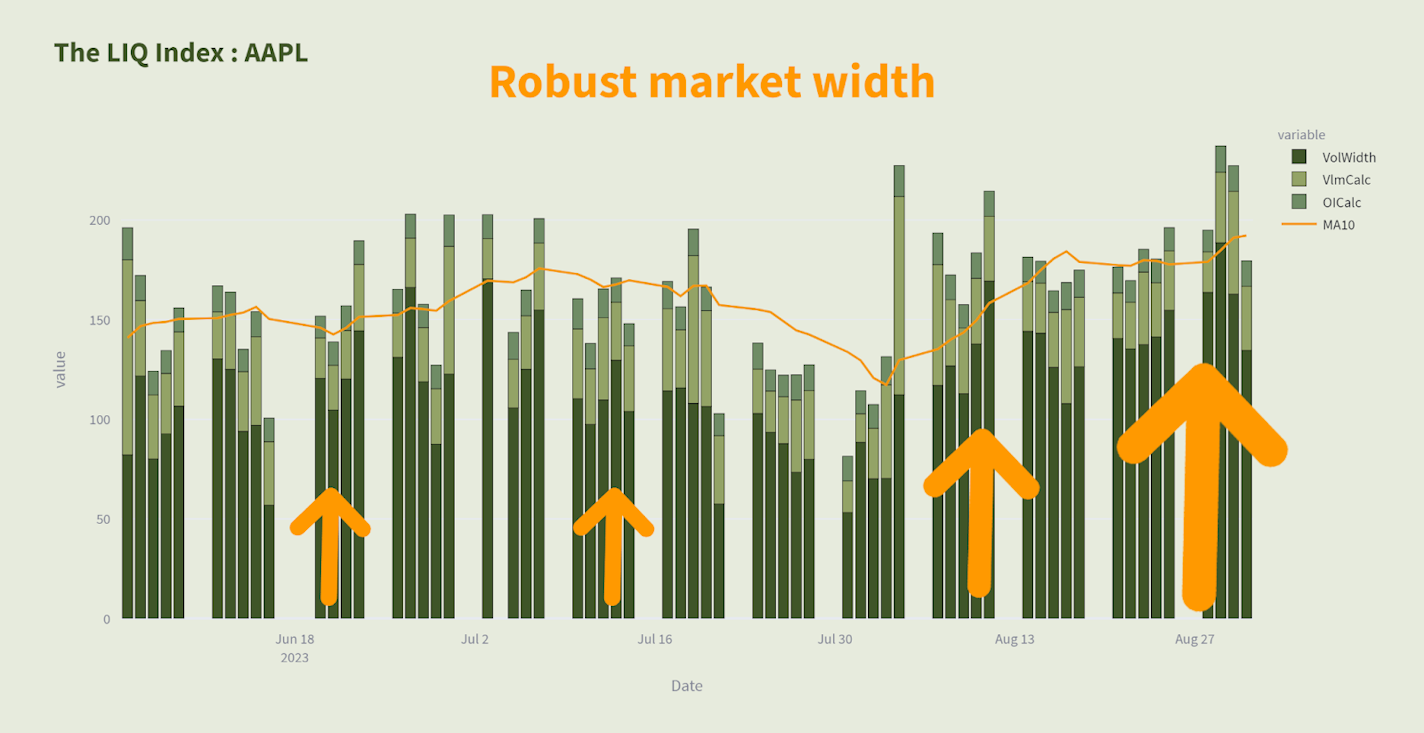 The LIQ Index : AAPL

Robust market width

variable
VolWidth
VlmCalc
OICalc
MA10

value

200
150
100
50
0

Jun 18
2023
Jul 2
Jul 16
Jul 30
Aug 13
Aug 27

Date